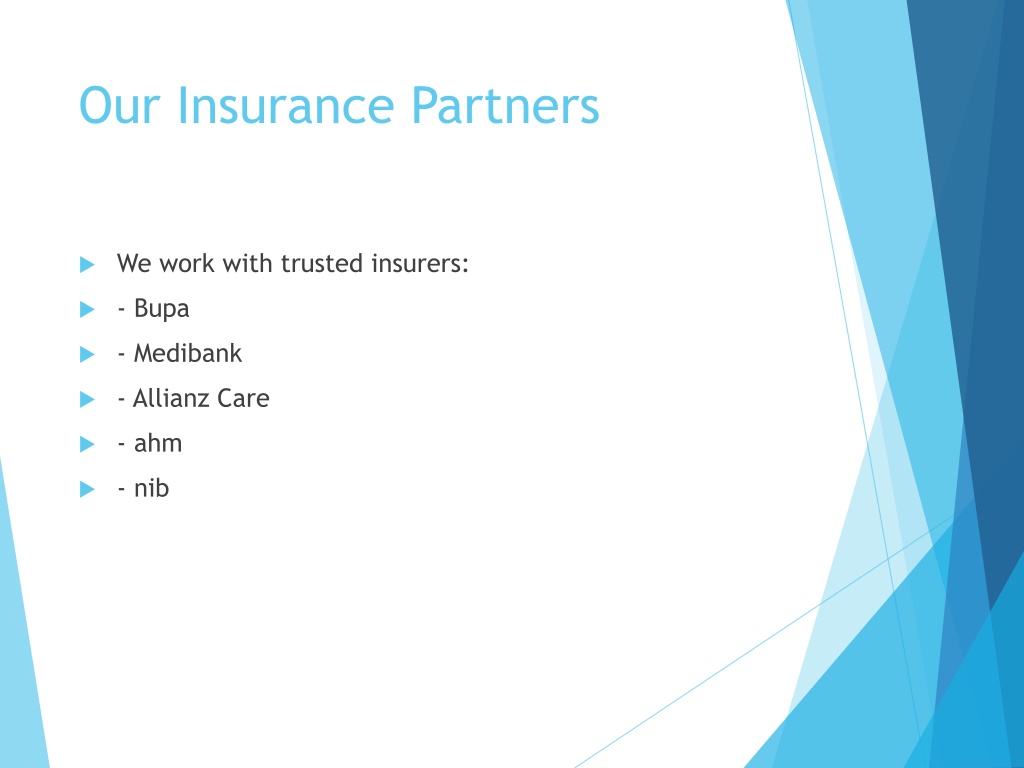 Our Insurance Partners

We work with trusted insurers:

- Bupa

- Medibank

- Allianz Care

- ahm

- nib